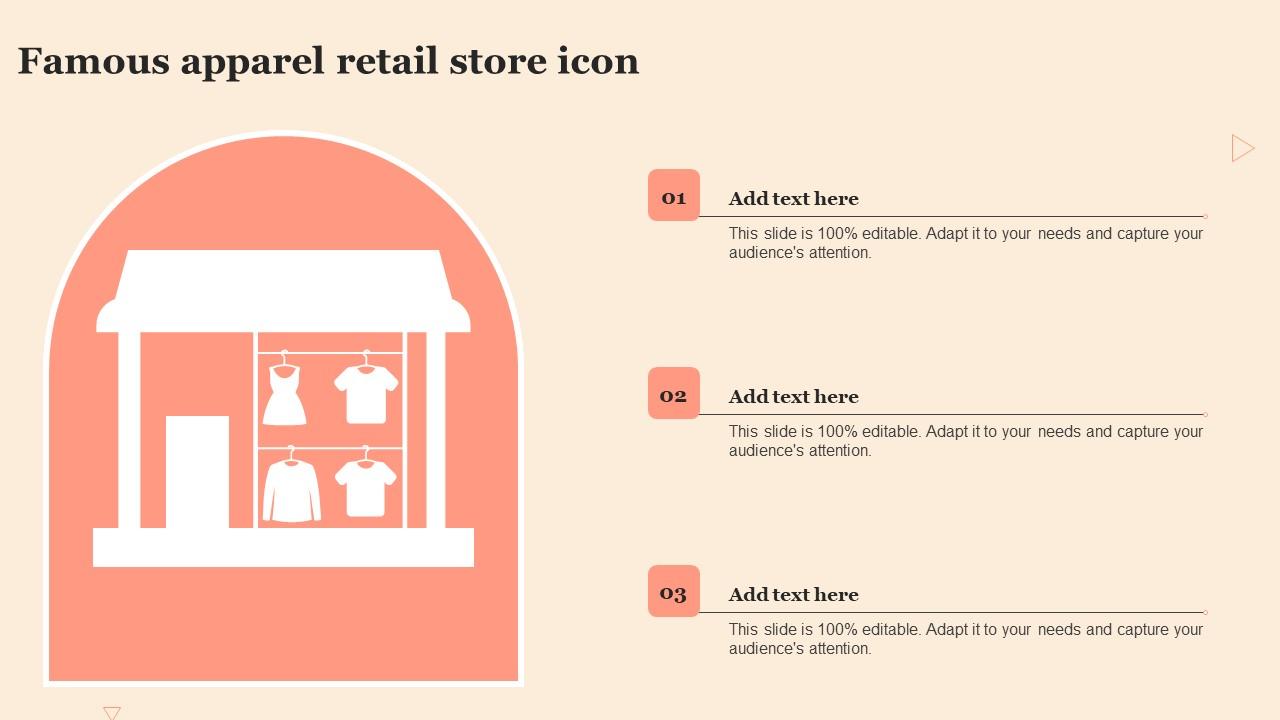 Famous apparel retail store icon

01

Add text here

This slide is 100% editable. Adapt it to your needs and capture your audience's attention.

02

Add text here

This slide is 100% editable. Adapt it to your needs and capture your audience's attention.

03

Add text here

This slide is 100% editable. Adapt it to your needs and capture your audience's attention.